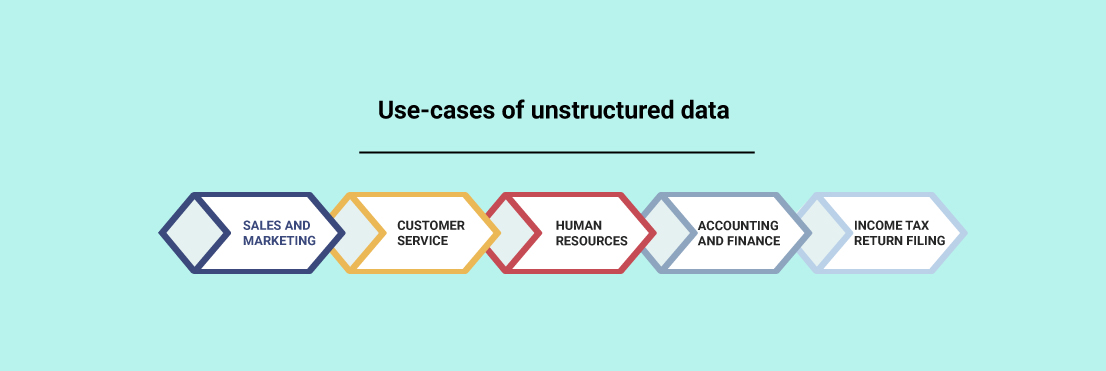 Use-cases of unstructured data

SALES AND MARKETING

CUSTOMER SERVICE

HUMAN RESOURCES

ACCOUNTING AND FINANCE

INCOME TAX RETURN FILING